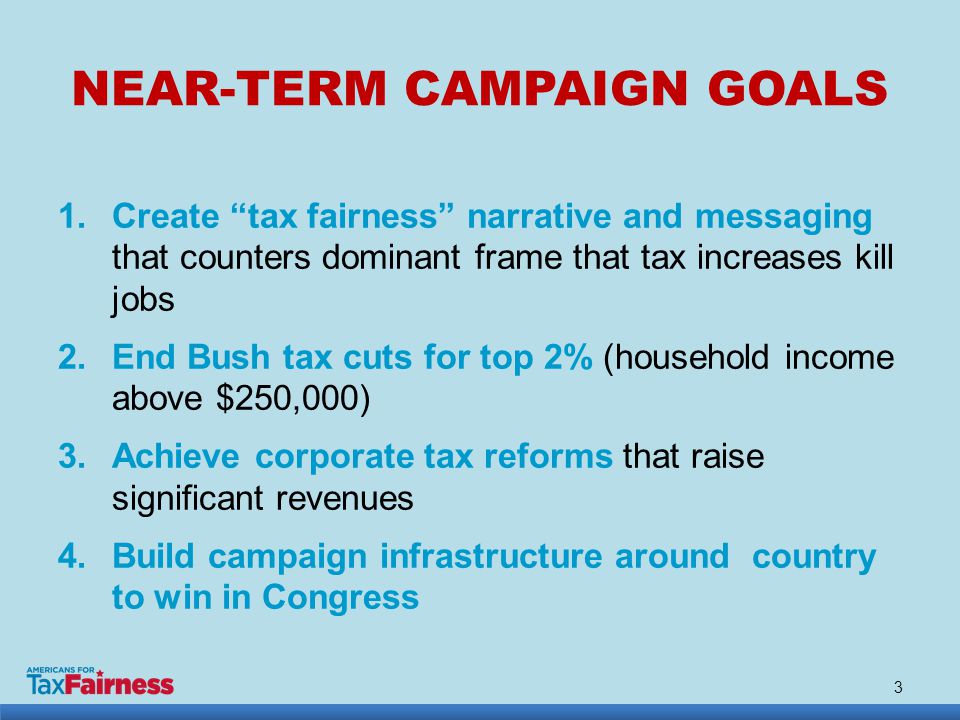 NEAR-TERM CAMPAIGN GOALS

1. Create “tax fairness” narrative and messaging that counters dominant frame that tax increases kill jobs

2. End Bush tax cuts for top 2% (household income above $250,000)

3. Achieve corporate tax reforms that raise significant revenues

4. Build campaign infrastructure around country to win in Congress

AMERICANS FOR TaxFairness

3